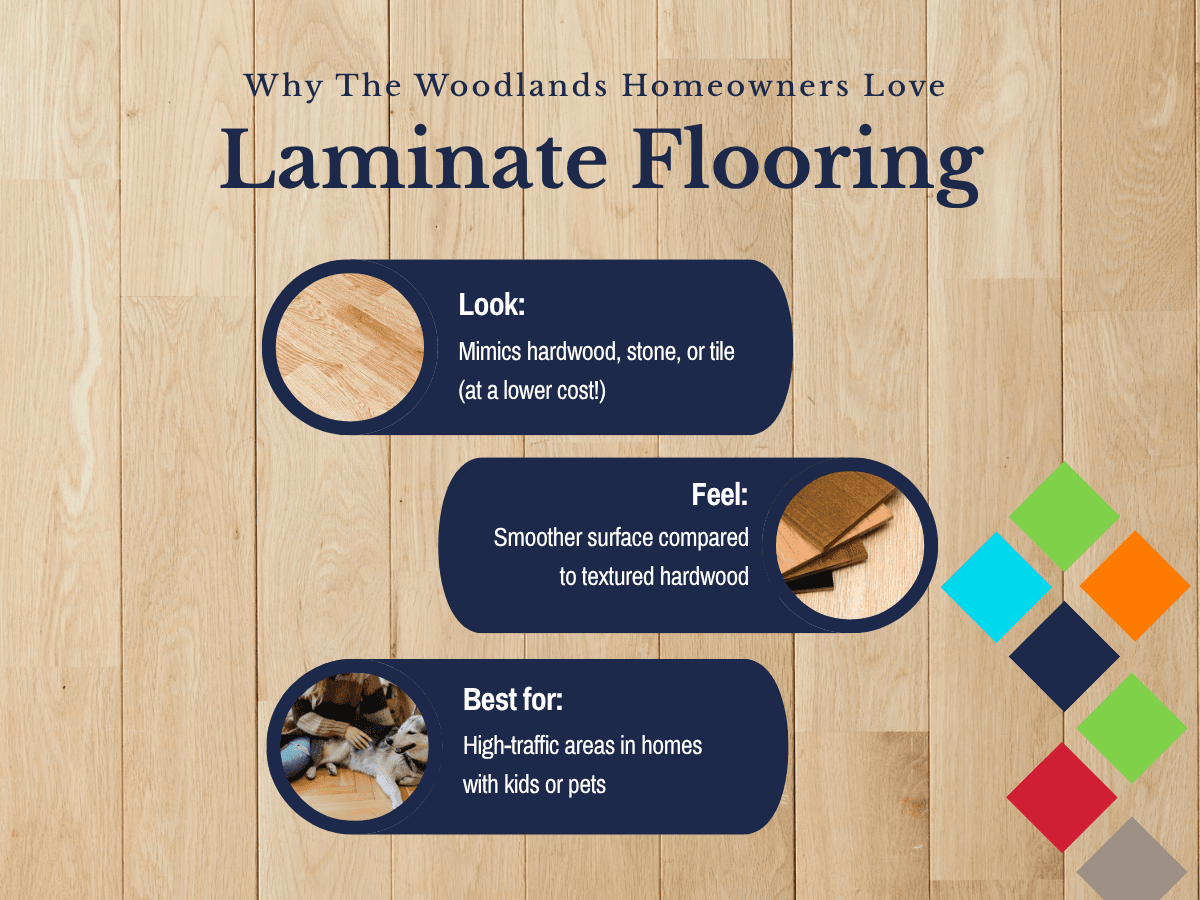 Why The Woodlands Homeowners Love
Laminate Flooring

Look:
Mimics hardwood, stone, or tile (at a lower cost!)

Feel:
Smoother surface compared to textured hardwood

Best for:
High-traffic areas in homes with kids or pets